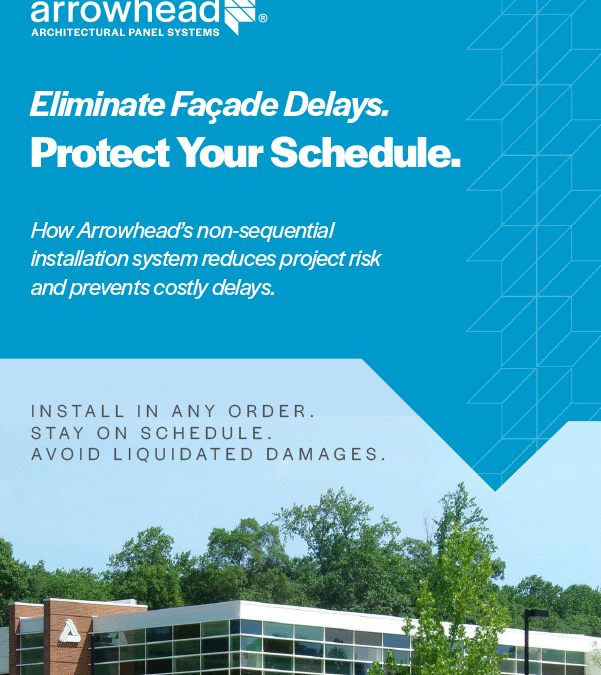 arrowhead®
ARCHITECTURAL PANEL SYSTEMS

Eliminate Façade Delays.
Protect Your Schedule.

How Arrowhead's non-sequential installation system reduces project risk and prevents costly delays.

INSTALL IN ANY ORDER.
STAY ON SCHEDULE.
AVOID LIQUIDATED DAMAGES.